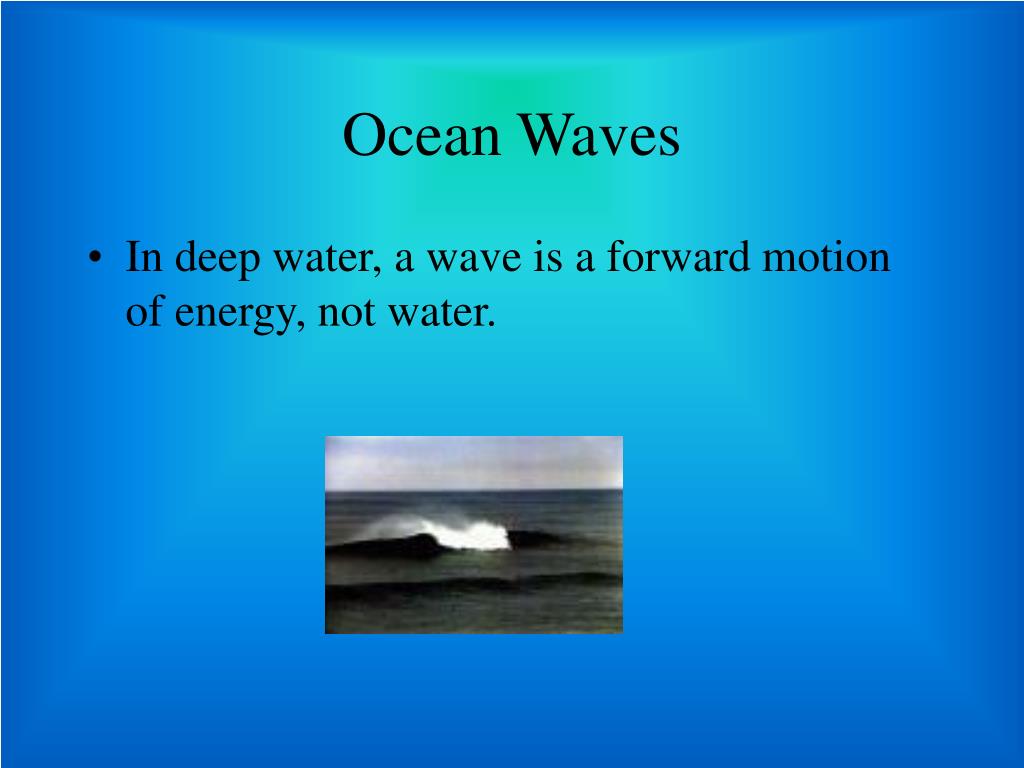 Ocean Waves

• In deep water, a wave is a forward motion of energy, not water.